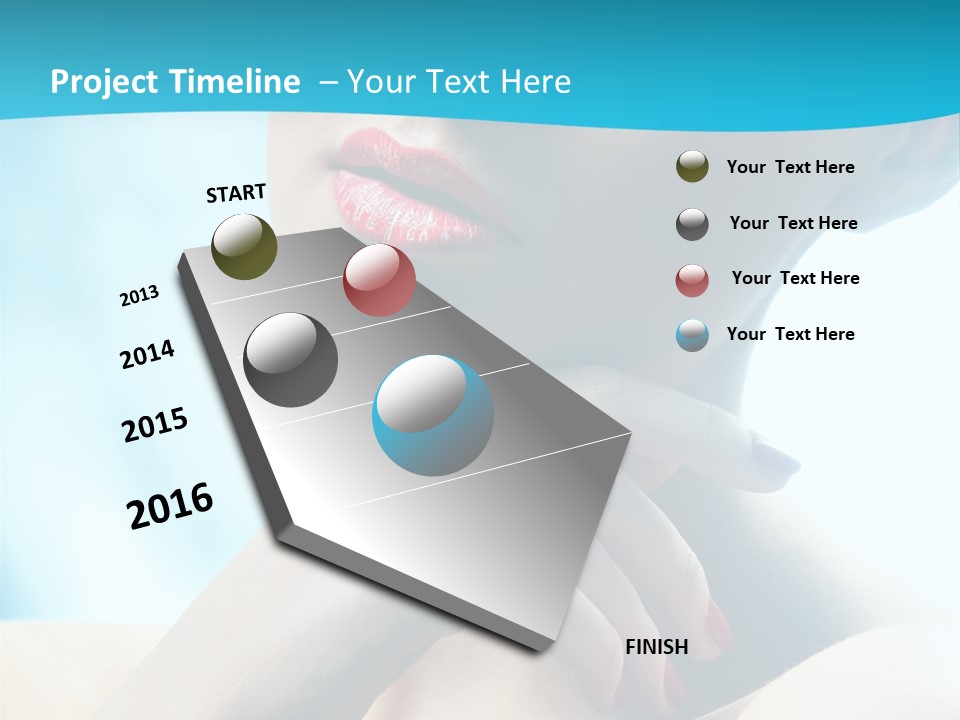 Project Timeline – Your Text Here

START

2013

2014

2015

2016

FINISH

Your Text Here

Your Text Here

Your Text Here

Your Text Here